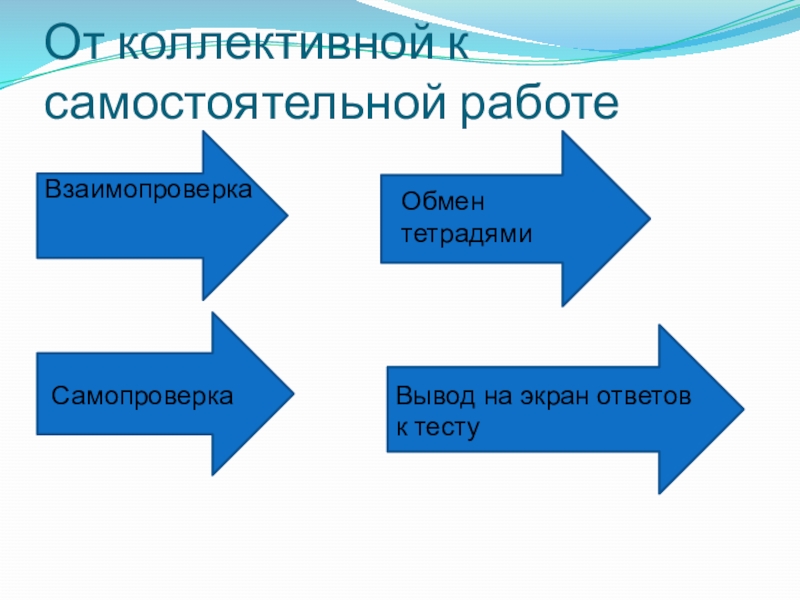 От коллективной к самостоятельной работе

Взаимопроверка

Обмен тетрадями

Самопроверка

Вывод на экран ответов к тесту